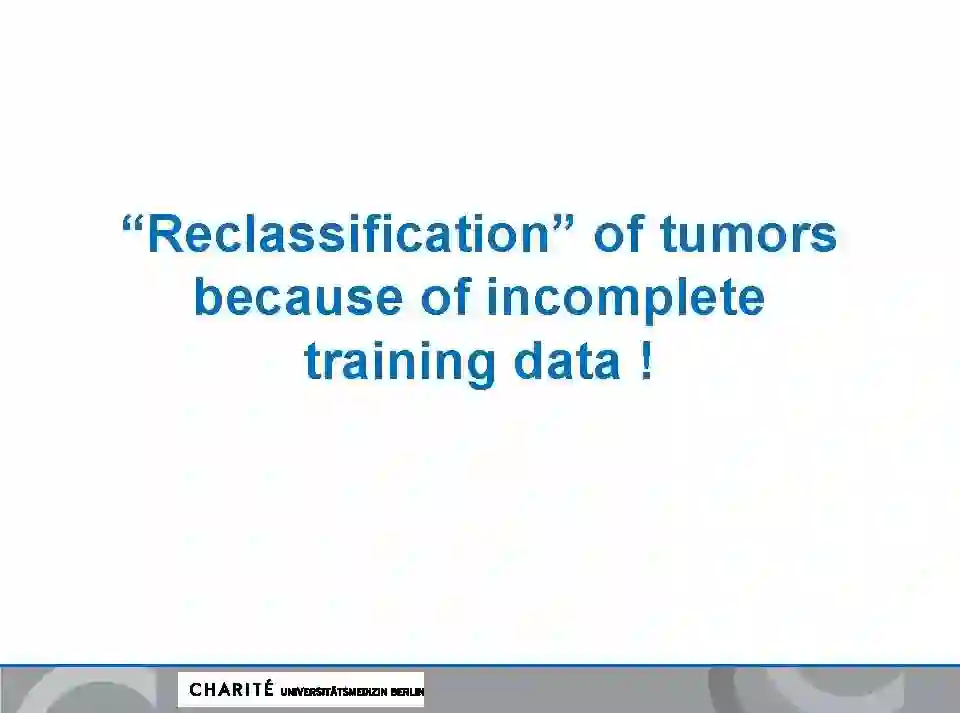 “Reclassification” of tumors because of incomplete training data !

CHARITÉ UNIVERSITÄTSMEDIZIN BERLIN